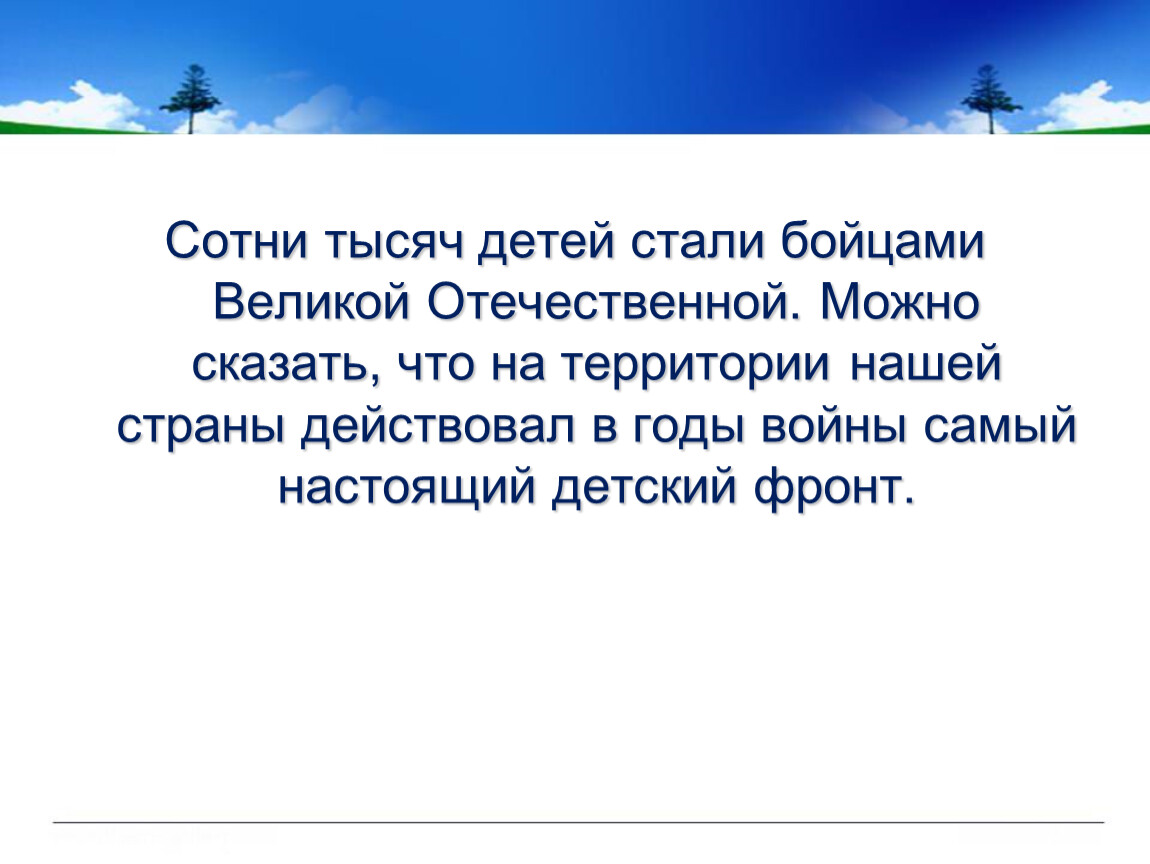 Сотни тысяч детей стали бойцами Великой Отечественной. Можно сказать, что на территории нашей страны действовал в годы войны самый настоящий детский фронт.